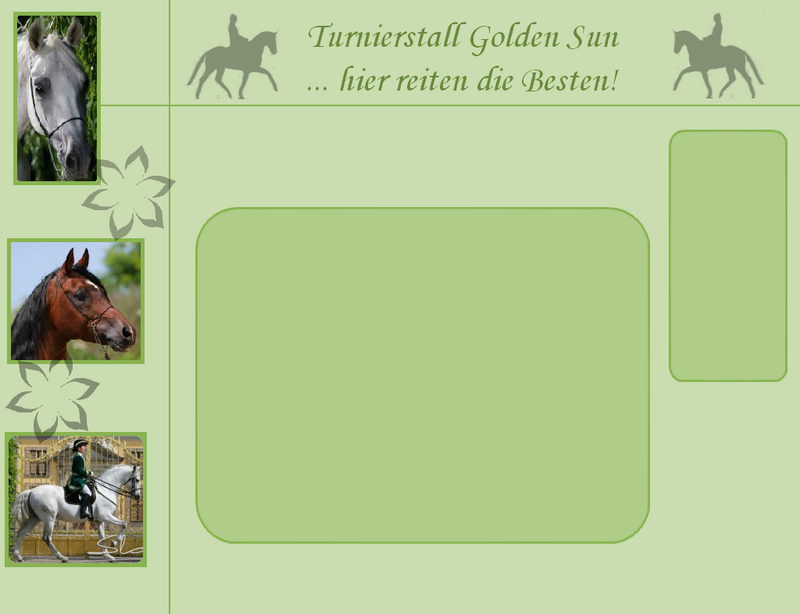 Turnierstall Golden Sun
... hier reiten die Besten!